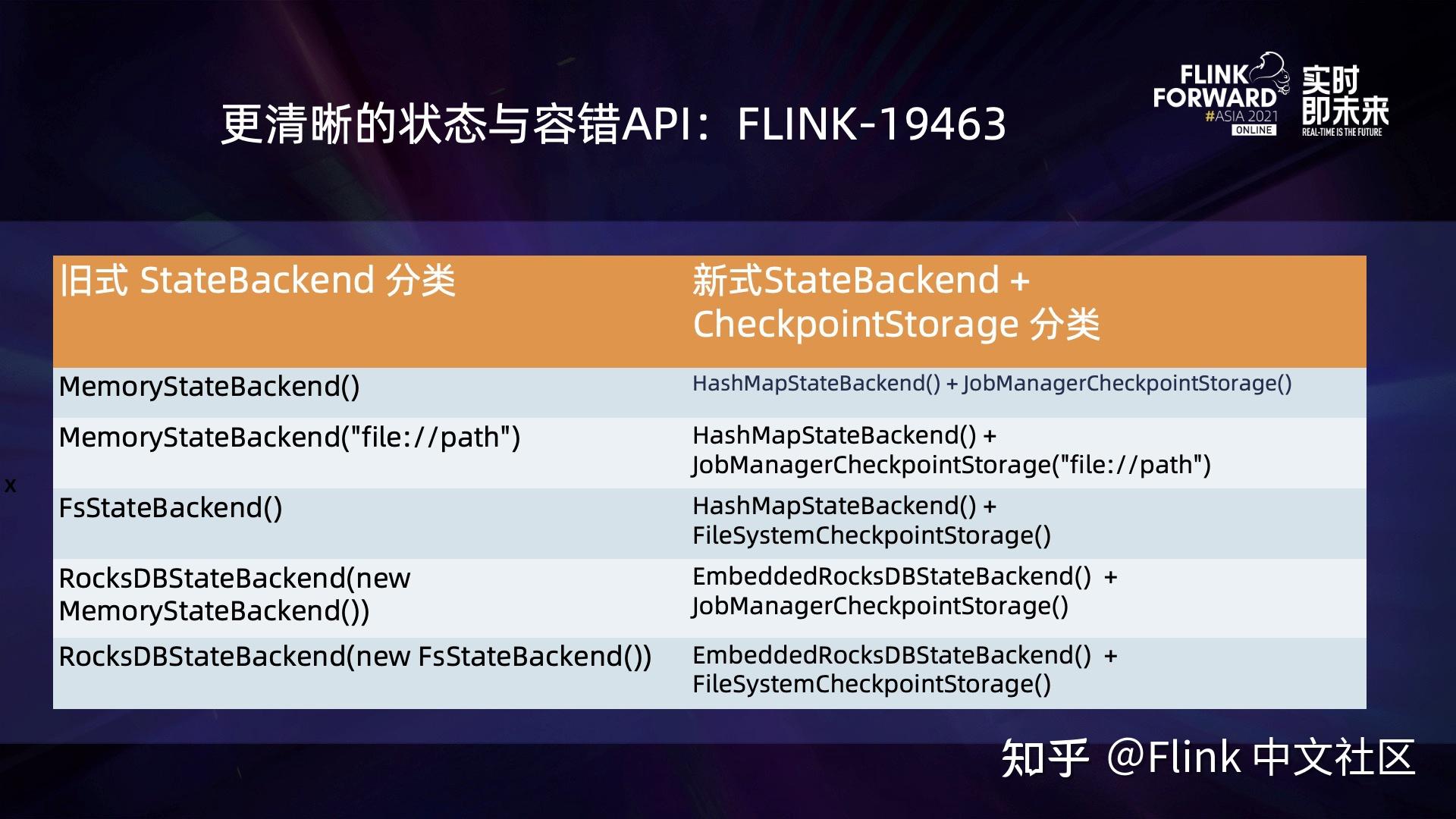 更清晰的状态与容错API：FLINK-19463

FLINK FORWARD #ASIA 2021 ONLINE 实时即未来 REAL-TIME IS THE FUTURE

| 旧式 StateBackend 分类 | 新式StateBackend + CheckpointStorage 分类 |
|---|---|
| MemoryStateBackend() | HashMapStateBackend() + JobManagerCheckpointStorage() |
| MemoryStateBackend("file://path") | HashMapStateBackend() + JobManagerCheckpointStorage("file://path") |
| FsStateBackend() | HashMapStateBackend() + FileSystemCheckpointStorage() |
| RocksDBStateBackend(new MemoryStateBackend()) | EmbeddedRocksDBStateBackend() + JobManagerCheckpointStorage() |
| RocksDBStateBackend(new FsStateBackend()) | EmbeddedRocksDBStateBackend() + FileSystemCheckpointStorage() |

x

知乎 @Flink 中文社区